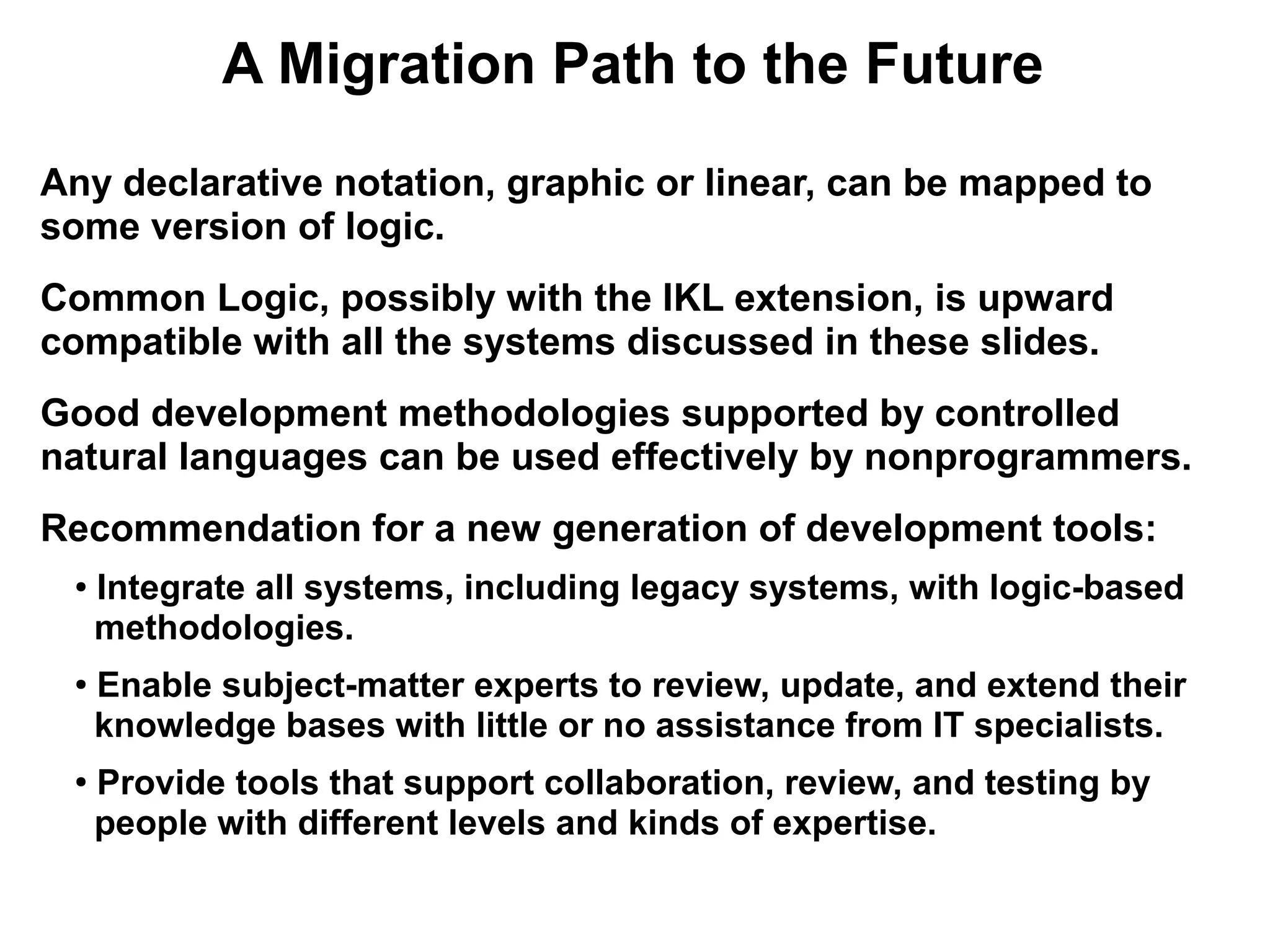 A Migration Path to the Future

Any declarative notation, graphic or linear, can be mapped to some version of logic.

Common Logic, possibly with the IKL extension, is upward compatible with all the systems discussed in these slides.

Good development methodologies supported by controlled natural languages can be used effectively by nonprogrammers.

Recommendation for a new generation of development tools:

• Integrate all systems, including legacy systems, with logic-based methodologies.

• Enable subject-matter experts to review, update, and extend their knowledge bases with little or no assistance from IT specialists.

• Provide tools that support collaboration, review, and testing by people with different levels and kinds of expertise.